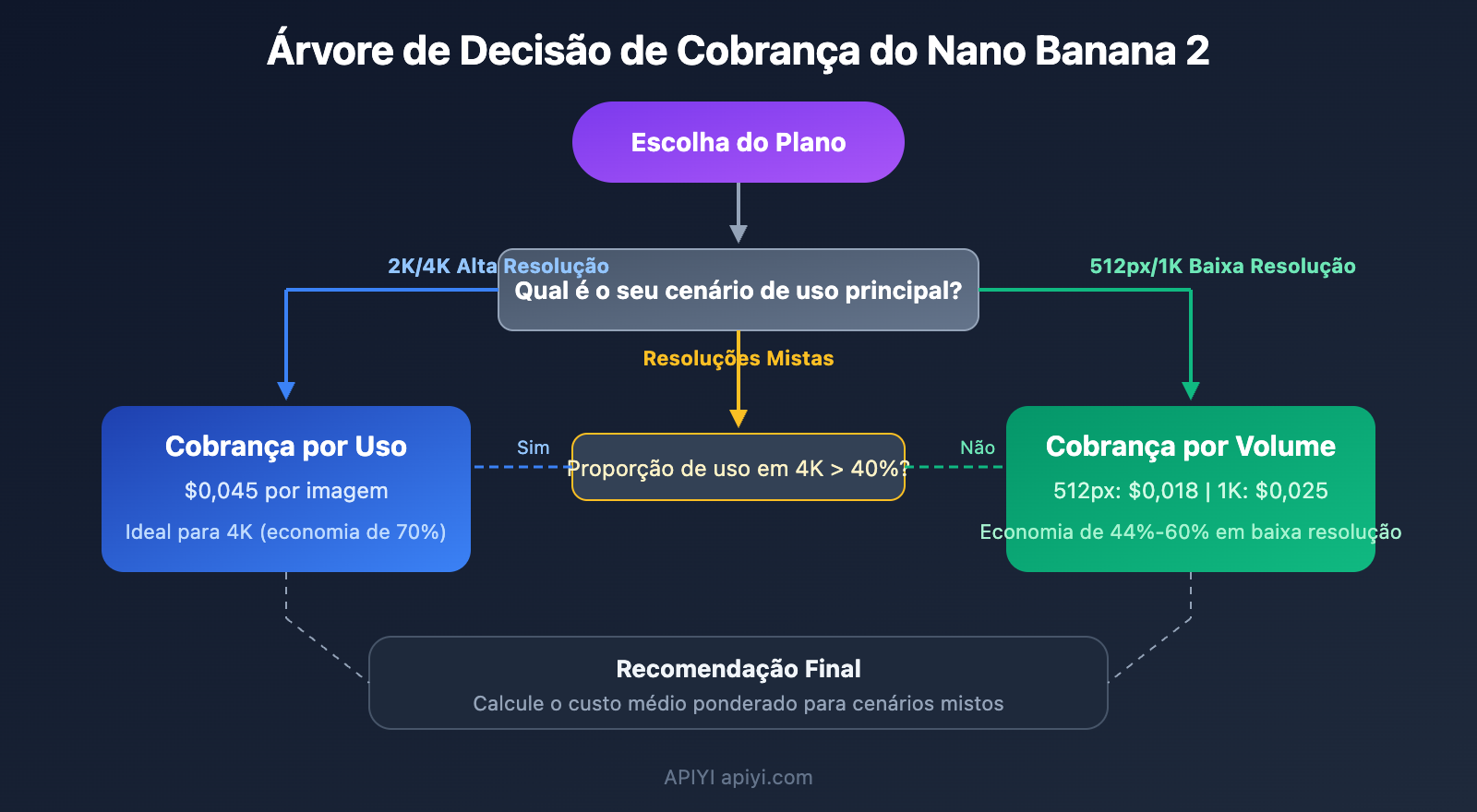 Árvore de Decisão de Cobrança do Nano Banana 2

Escolha do Plano

2K/4K Alta Resolução

Qual é o seu cenário de uso principal?

512px/1K Baixa Resolução

Resoluções Mistas

Cobrança por Uso
$0,045 por imagem
Ideal para 4K (economia de 70%)

Sim

Proporção de uso em 4K > 40%?

Não

Cobrança por Volume
512px: $0,018 | 1K: $0,025
Economia de 44%-60% em baixa resolução

Recomendação Final
Calcule o custo médio ponderado para cenários mistos

APIYI apiyi.com